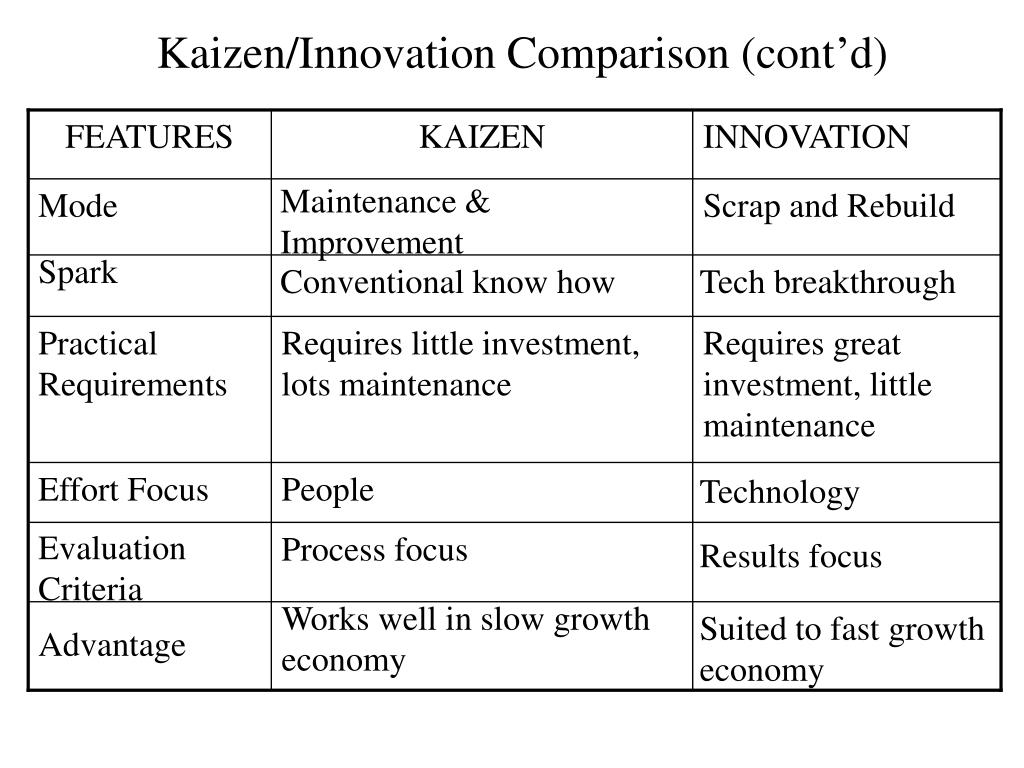 Kaizen/Innovation Comparison (cont’d)

| FEATURES | KAIZEN | INNOVATION |
|---|---|---|
| Mode | Maintenance & Improvement | Scrap and Rebuild |
| Spark | Conventional know how | Tech breakthrough |
| Practical Requirements | Requires little investment, lots maintenance | Requires great investment, little maintenance |
| Effort Focus | People | Technology |
| Evaluation Criteria | Process focus | Results focus |
| Advantage | Works well in slow growth economy | Suited to fast growth economy |